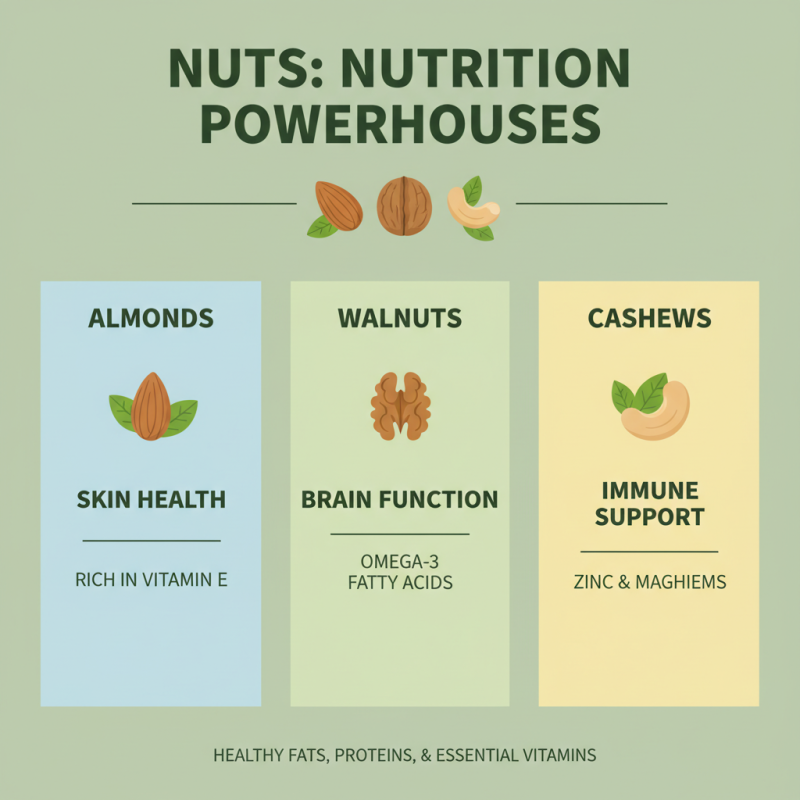 NUTS: NUTRITION POWERHOUSES

ALMONDS

SKIN HEALTH

RICH IN VITAMIN E

WALNUTS

BRAIN FUNCTION

OMEGA-3 FATTY ACIDS

CASHEWS

IMMUNE SUPPORT

ZINC & MAGHIEMS

HEALTHY FATS, PROTEINS, & ESSENTIAL VITAMINS